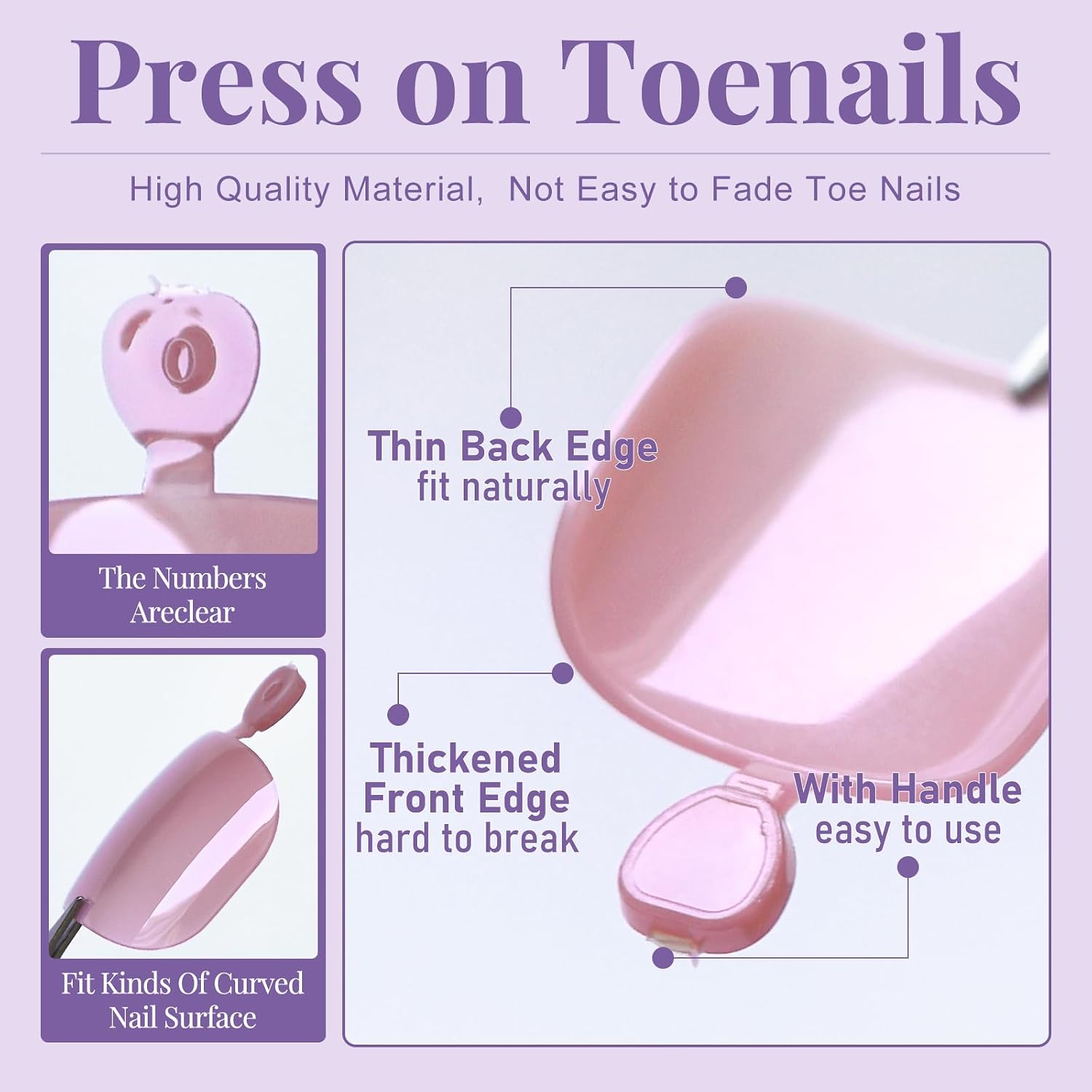 Press on Toenails

High Quality Material, Not Easy to Fade Toe Nails

The Numbers Areclear

Fit Kinds Of Curved Nail Surface

Thin Back Edge
fit naturally

Thickened Front Edge
hard to break

With Handle
easy to use